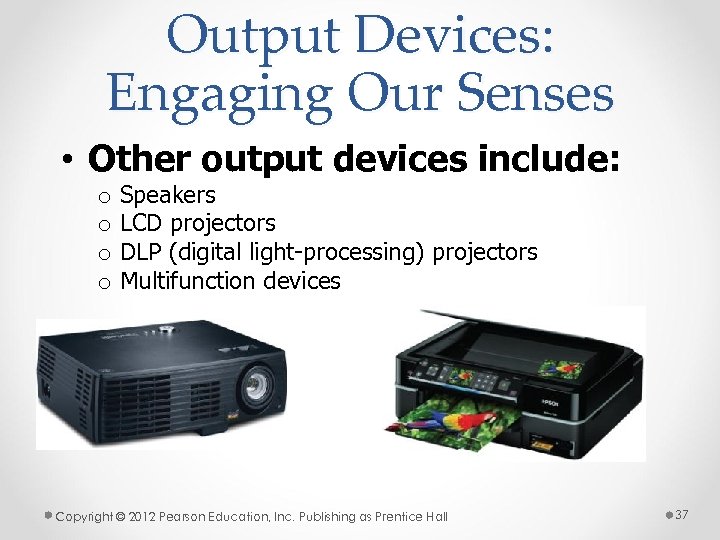 Output Devices: Engaging Our Senses

• Other output devices include:
o Speakers
o LCD projectors
o DLP (digital light-processing) projectors
o Multifunction devices

EPSON

Copyright © 2012 Pearson Education, Inc. Publishing as Prentice Hall

37